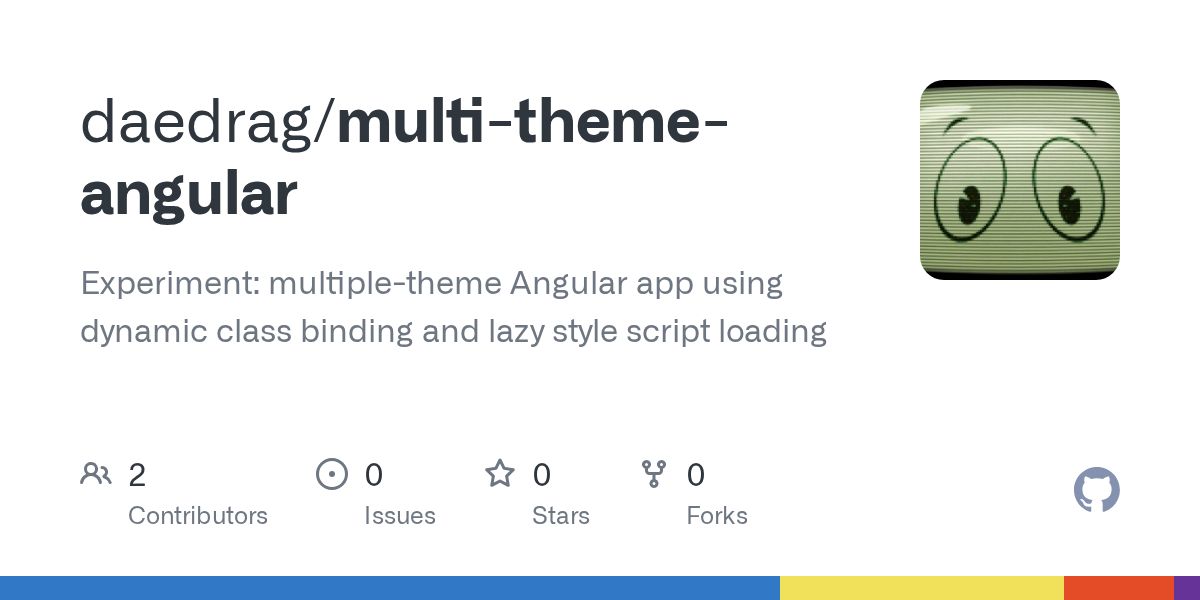 daedrag/multi-theme-angular

Experiment: multiple-theme Angular app using dynamic class binding and lazy style script loading

2
Contributors

0
Issues

0
Stars

0
Forks